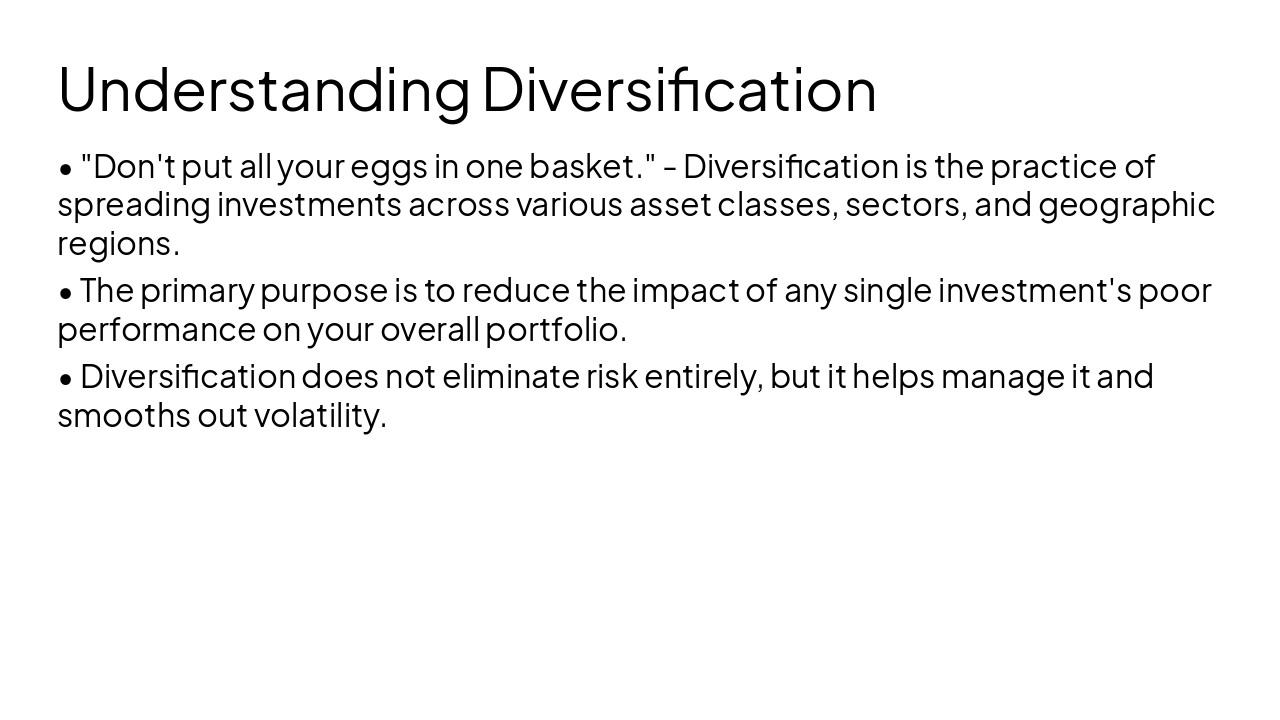 Understanding Diversification

• "Don't put all your eggs in one basket." - Diversification is the practice of spreading investments across various asset classes, sectors, and geographic regions.

• The primary purpose is to reduce the impact of any single investment's poor performance on your overall portfolio.

• Diversification does not eliminate risk entirely, but it helps manage it and smooths out volatility.